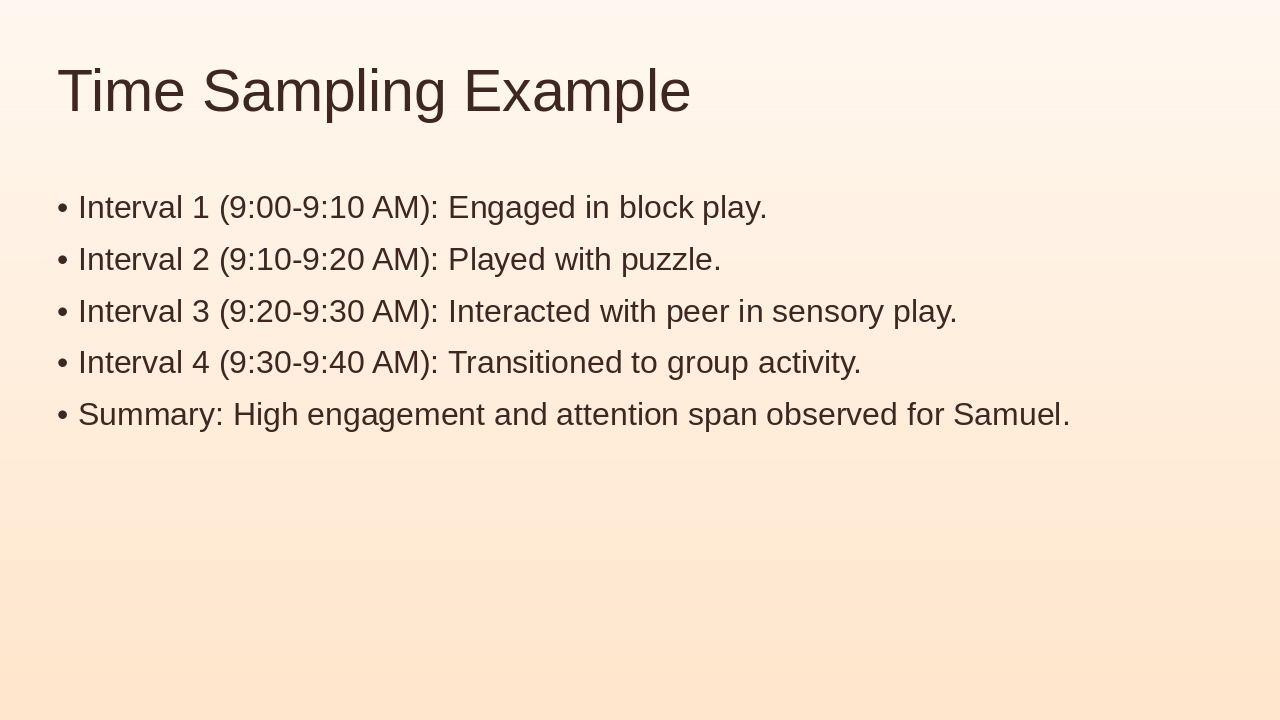 Time Sampling Example

• Interval 1 (9:00-9:10 AM): Engaged in block play.
• Interval 2 (9:10-9:20 AM): Played with puzzle.
• Interval 3 (9:20-9:30 AM): Interacted with peer in sensory play.
• Interval 4 (9:30-9:40 AM): Transitioned to group activity.
• Summary: High engagement and attention span observed for Samuel.